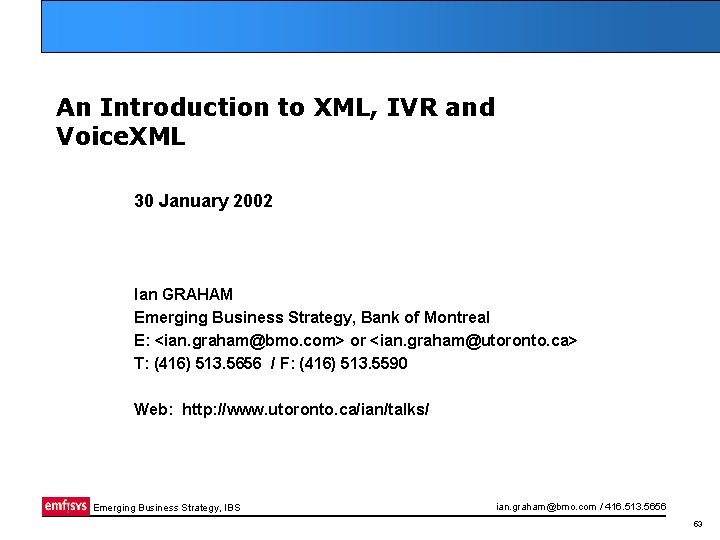 An Introduction to XML, IVR and VoiceXML

30 January 2002

Ian GRAHAM
Emerging Business Strategy, Bank of Montreal
E: <ian.graham@bmo.com> or <ian.graham@utoronto.ca>
T: (416) 513.5656 / F: (416) 513.5590

Web: http://www.utoronto.ca/ian/talks/

emfisys Emerging Business Strategy, IBS

ian.graham@bmo.com / 416.513.5656

63